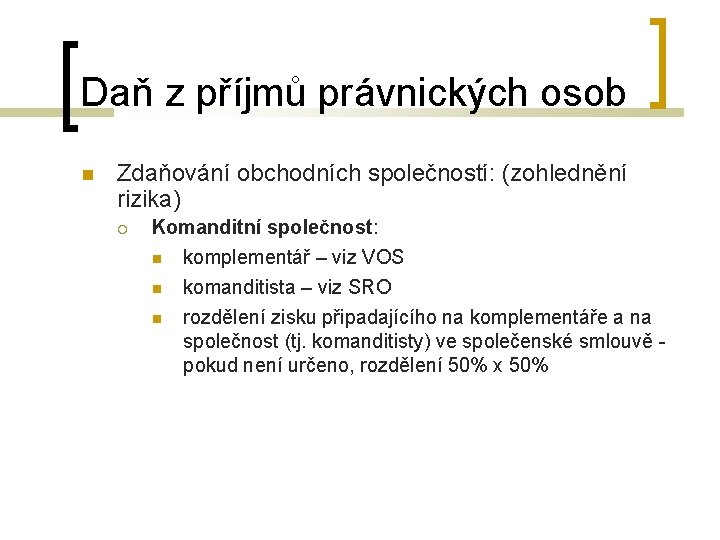 Daň z příjmů právnických osob

Zdaňování obchodních společností: (zohlednění rizika)

Komanditní společnost:

komplementář – viz VOS

komanditista – viz SRO

rozdělení zisku připadajícího na komplementáře a na společnost (tj. komanditisty) ve společenské smlouvě - pokud není určeno, rozdělení 50% x 50%